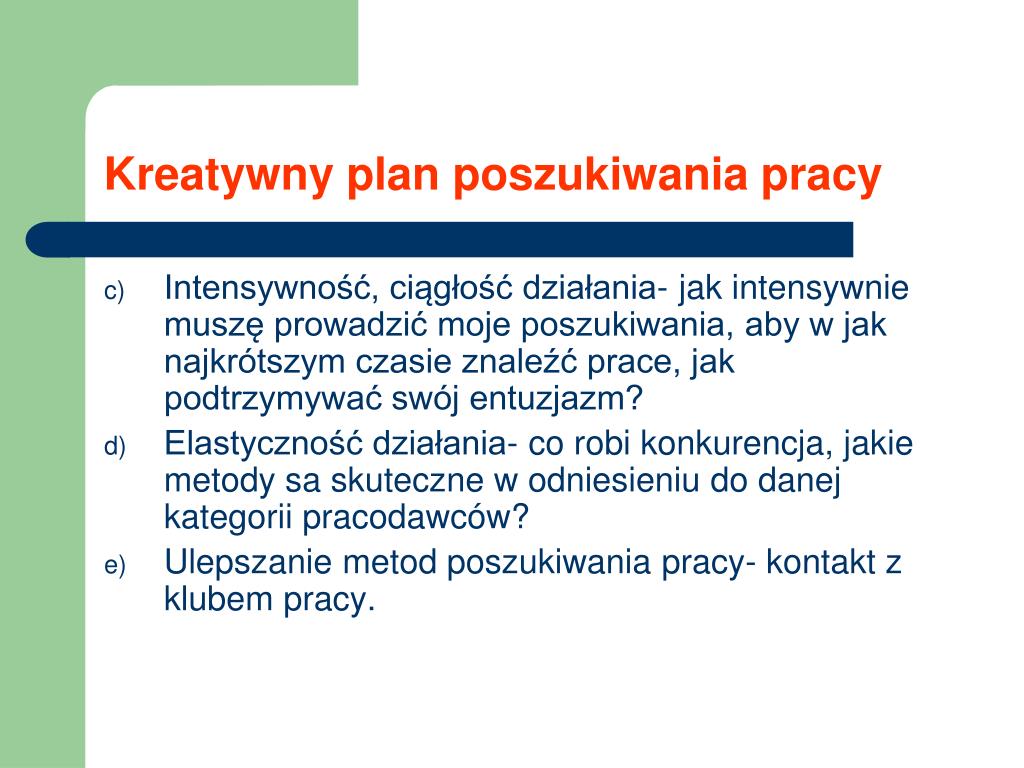 Kreatywny plan poszukiwania pracy

c) Intensywność, ciągłość działania- jak intensywnie muszę prowadzić moje poszukiwania, aby w jak najkrótszym czasie znaleźć prace, jak podtrzymywać swój entuzjazm?

d) Elastyczność działania- co robi konkurencja, jakie metody sa skuteczne w odniesieniu do danej kategorii pracodawców?

e) Ulepszanie metod poszukiwania pracy- kontakt z klubem pracy.